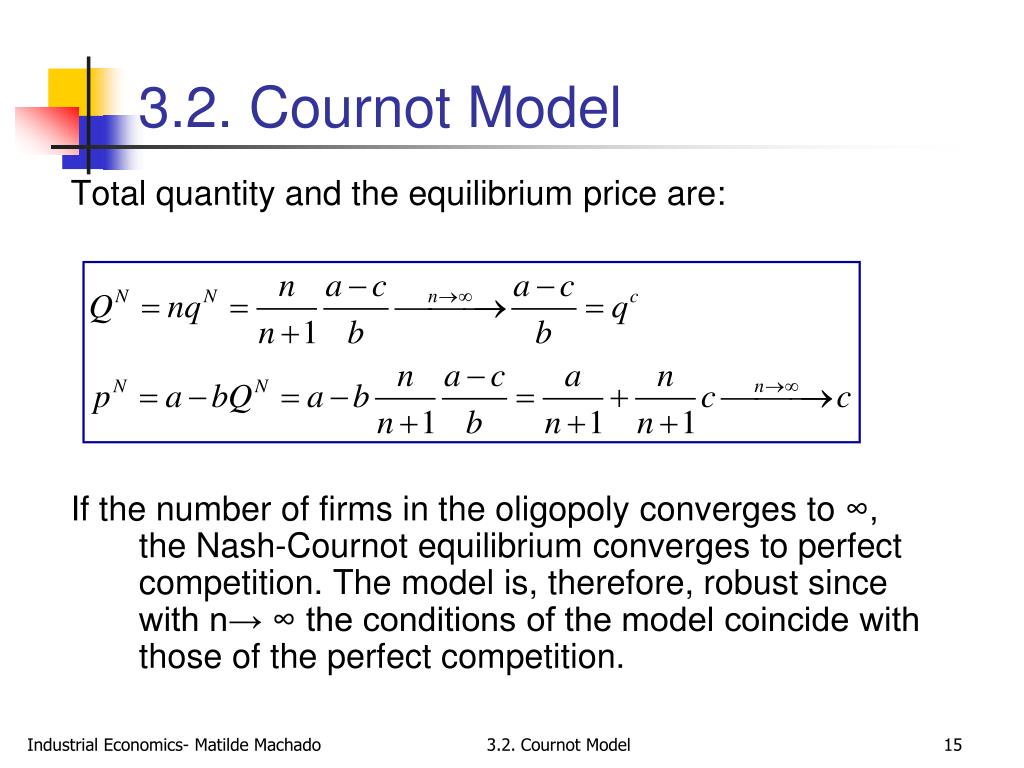 3.2. Cournot Model

Total quantity and the equilibrium price are:

$Q^N = nq^N = \frac{n}{n+1}\frac{a-c}{b} \xrightarrow{n\to\infty} \frac{a-c}{b} = q^c$

$p^N = a - bQ^N = a - b\frac{n}{n+1}\frac{a-c}{b} = \frac{a}{n+1} + \frac{n}{n+1}c \xrightarrow{n\to\infty} c$

If the number of firms in the oligopoly converges to ∞, the Nash-Cournot equilibrium converges to perfect competition. The model is, therefore, robust since with n→ ∞ the conditions of the model coincide with those of the perfect competition.

Industrial Economics- Matilde Machado

3.2. Cournot Model

15